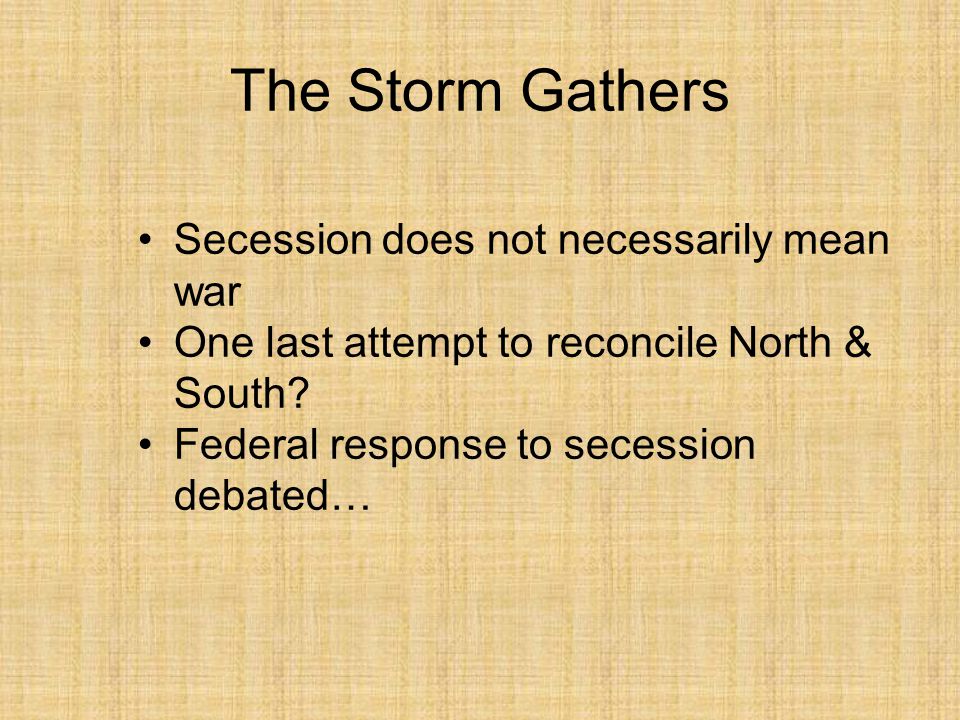 The Storm Gathers

• Secession does not necessarily mean war
• One last attempt to reconcile North & South?
• Federal response to secession debated…